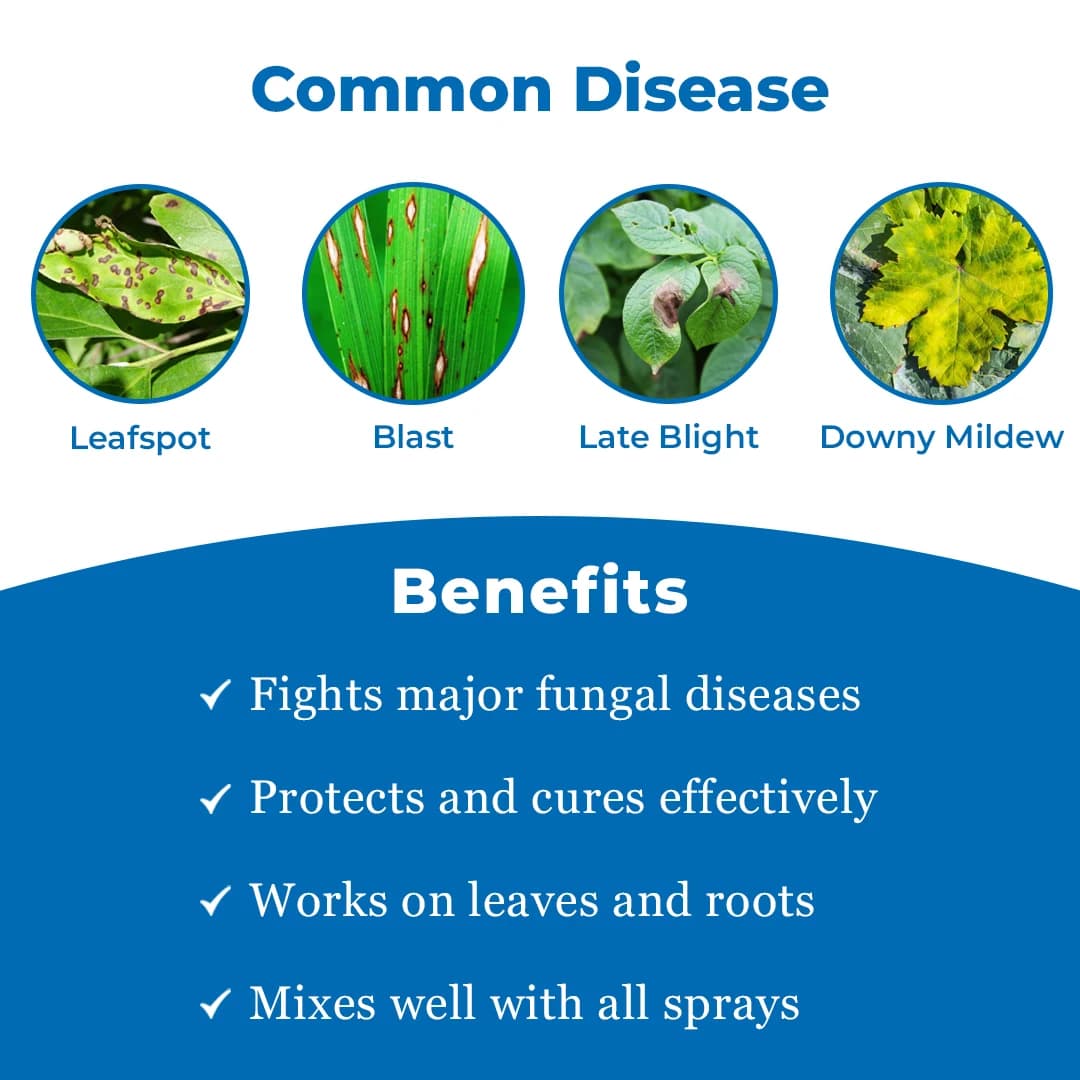 Common Disease

Leafspot

Blast

Late Blight

Downy Mildew

Benefits

✓ Fights major fungal diseases

✓ Protects and cures effectively

✓ Works on leaves and roots

✓ Mixes well with all sprays